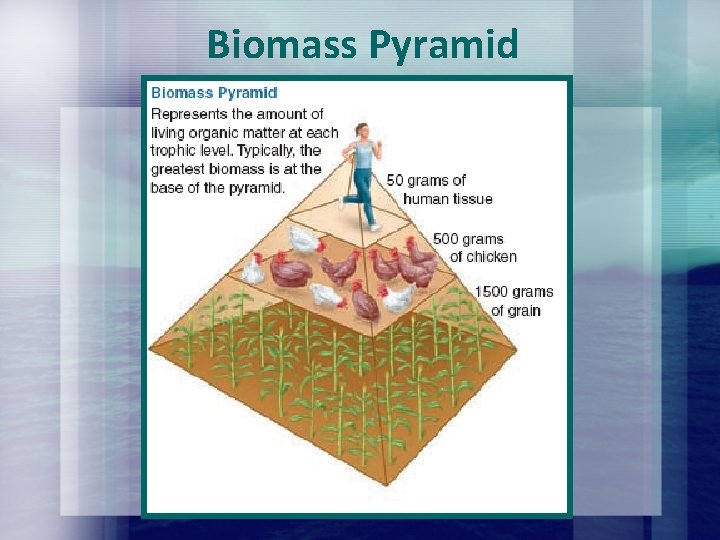 Biomass Pyramid

Biomass Pyramid

Represents the amount of living organic matter at each trophic level. Typically, the greatest biomass is at the base of the pyramid.

50 grams of human tissue

500 grams of chicken

1500 grams of grain